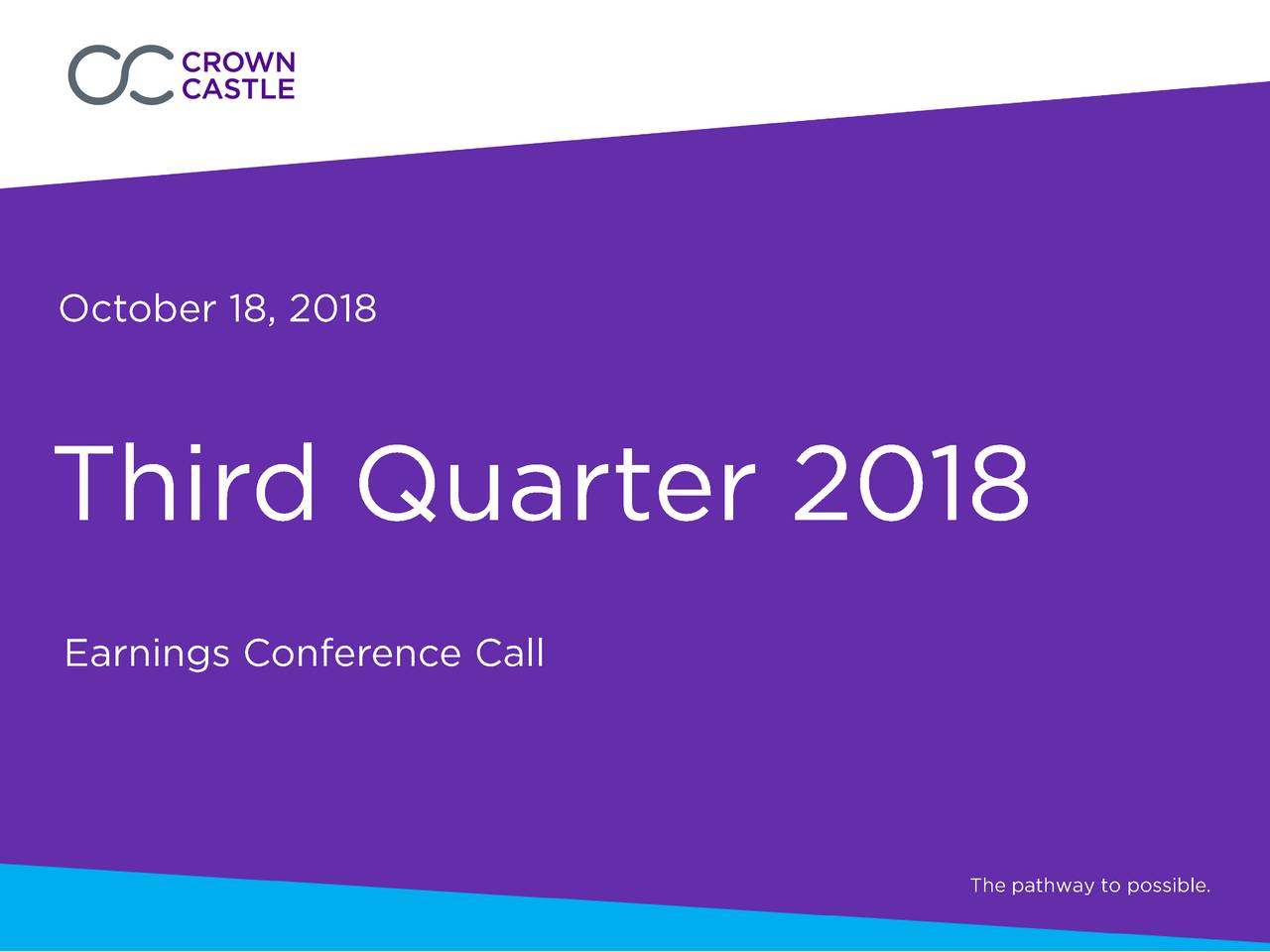 CROWN CASTLE

October 18, 2018

Third Quarter 2018

Earnings Conference Call

The pathway to possible.